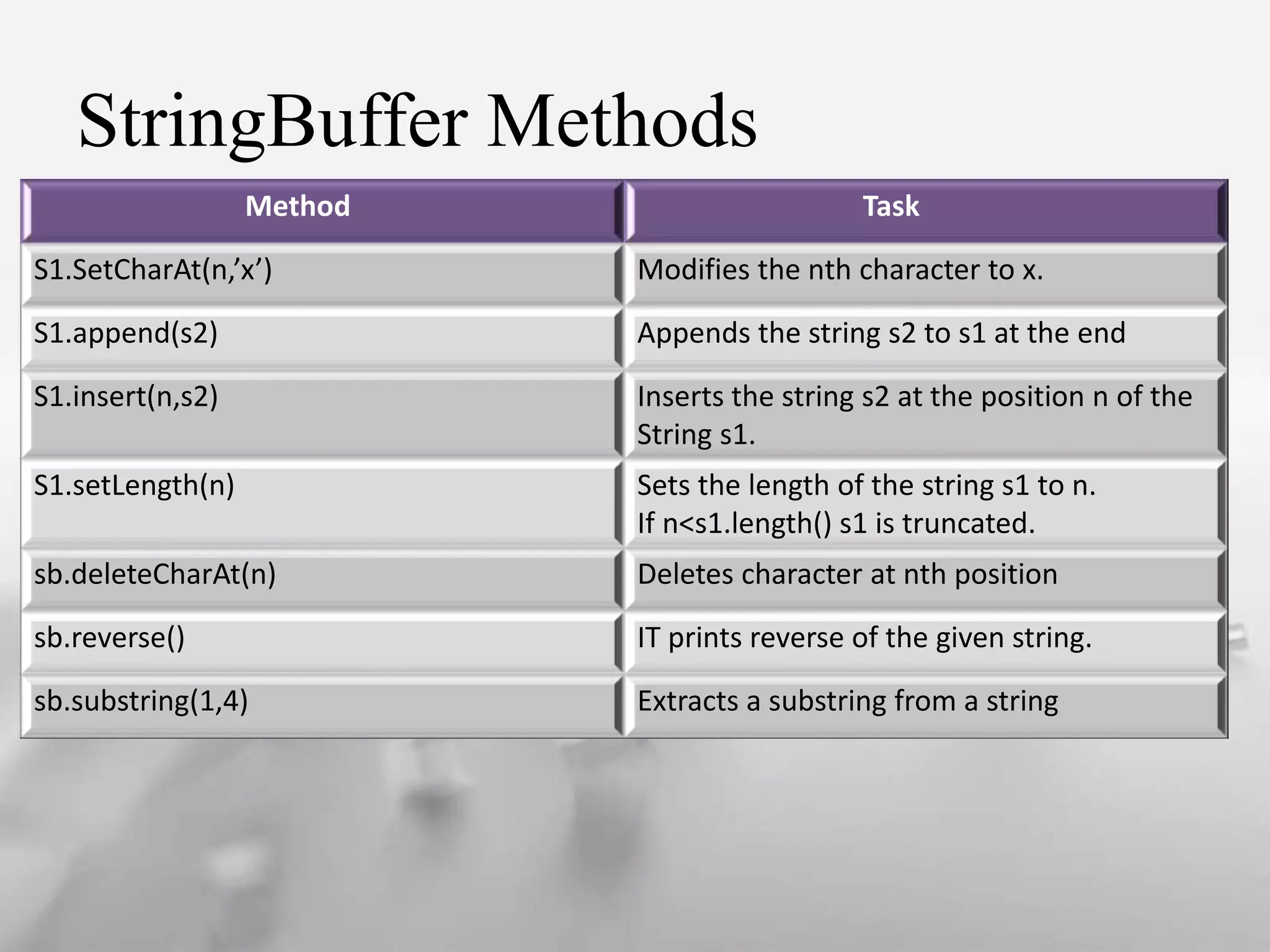 StringBuffer Methods

| Method | Task |
|---|---|
| S1.SetCharAt(n,’x’) | Modifies the nth character to x. |
| S1.append(s2) | Appends the string s2 to s1 at the end |
| S1.insert(n,s2) | Inserts the string s2 at the position n of the String s1. |
| S1.setLength(n) | Sets the length of the string s1 to n. If n<s1.length() s1 is truncated. |
| sb.deleteCharAt(n) | Deletes character at nth position |
| sb.reverse() | IT prints reverse of the given string. |
| sb.substring(1,4) | Extracts a substring from a string |